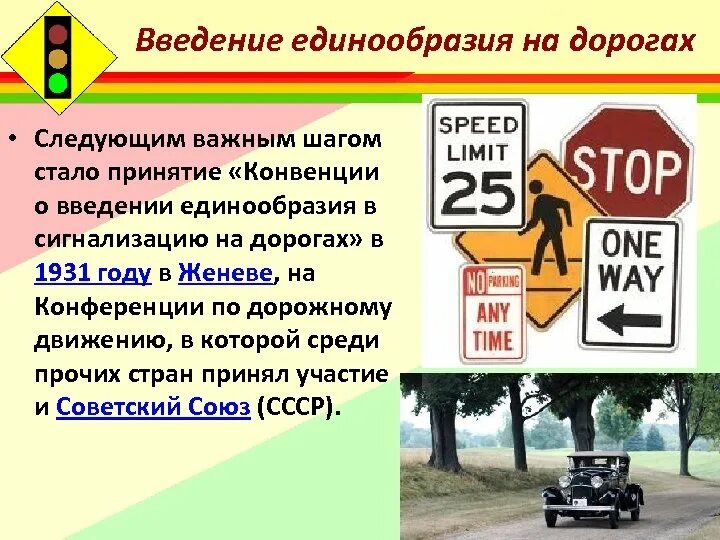 Введение единообразия на дорогах

• Следующим важным шагом стало принятие «Конвенции о введении единообразия в сигнализацию на дорогах» в 1931 году в Женеве, на Конференции по дорожному движению, в которой среди прочих стран принял участие и Советский Союз (СССР).

SPEED LIMIT 25

STOP

ONE WAY

NO PARKING ANY TIME